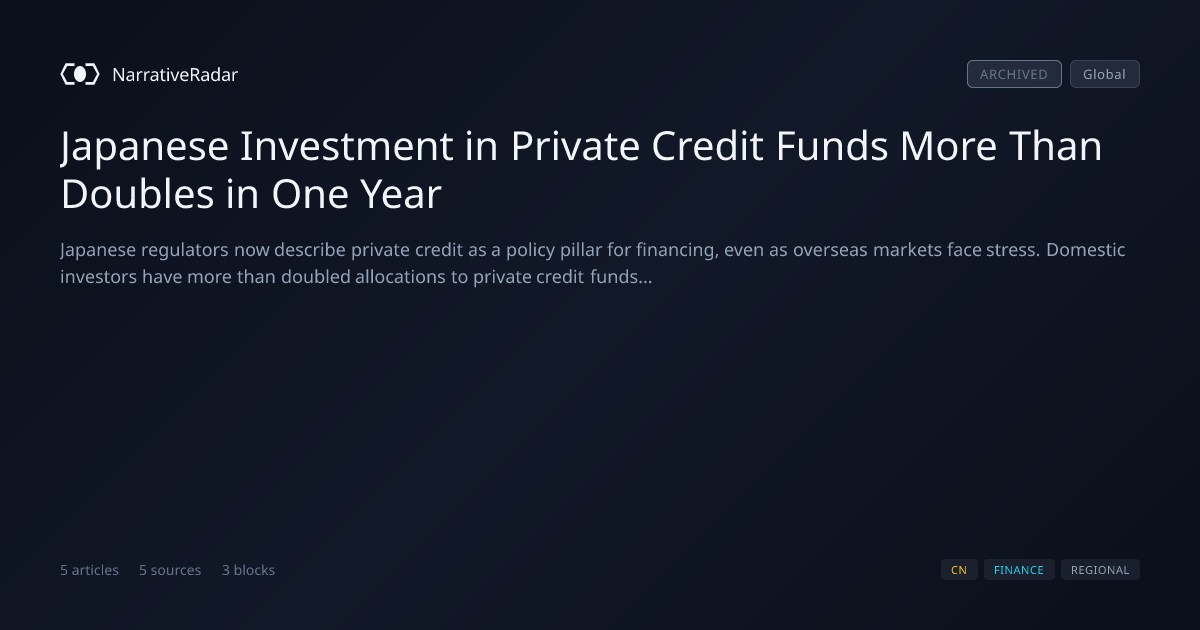 NarrativeRadar

ARCHIVED Global

Japanese Investment in Private Credit Funds More Than Doubles in One Year

Japanese regulators now describe private credit as a policy pillar for financing, even as overseas markets face stress. Domestic investors have more than doubled allocations to private credit funds...

5 articles 5 sources 3 blocks

CN FINANCE REGIONAL